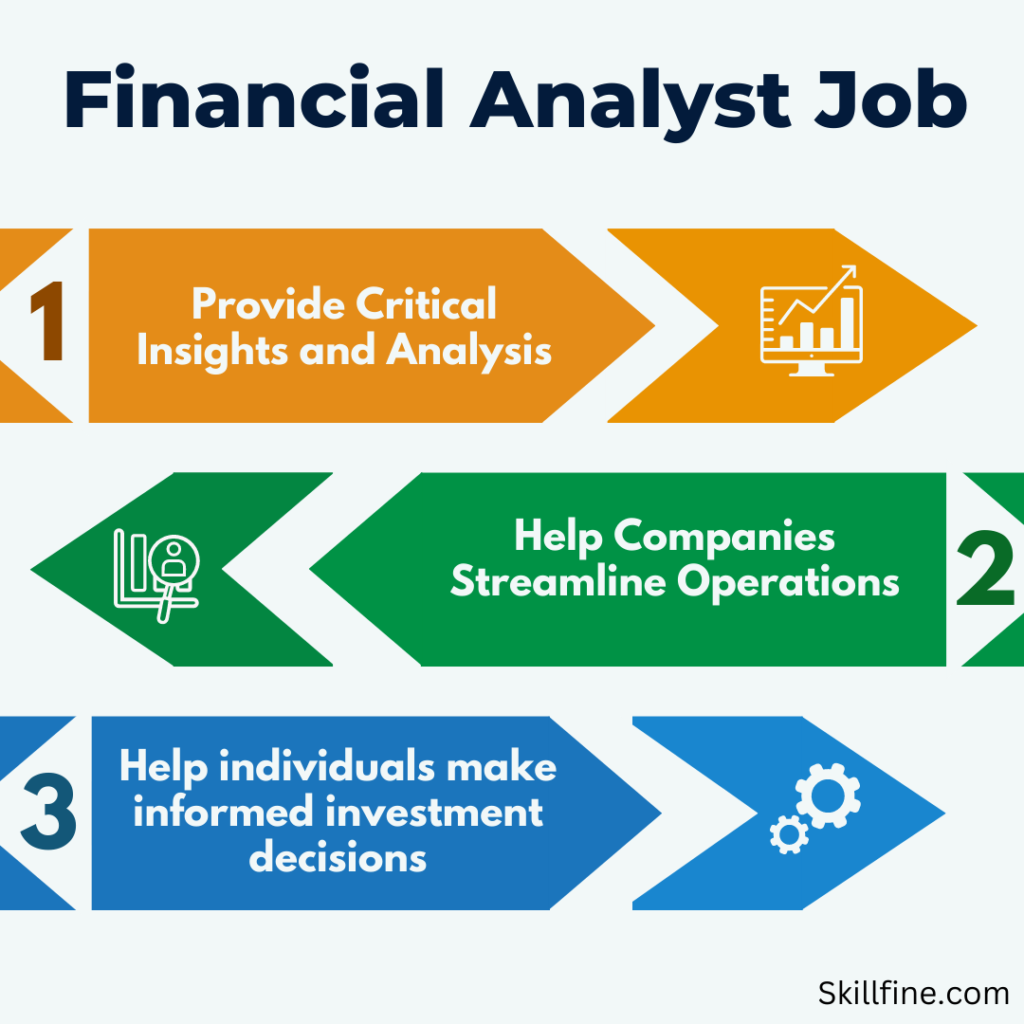 Financial Analyst Job

1

Provide Critical Insights and Analysis

Help Companies Streamline Operations

2

3

Help individuals make informed investment decisions

Skillfine.com